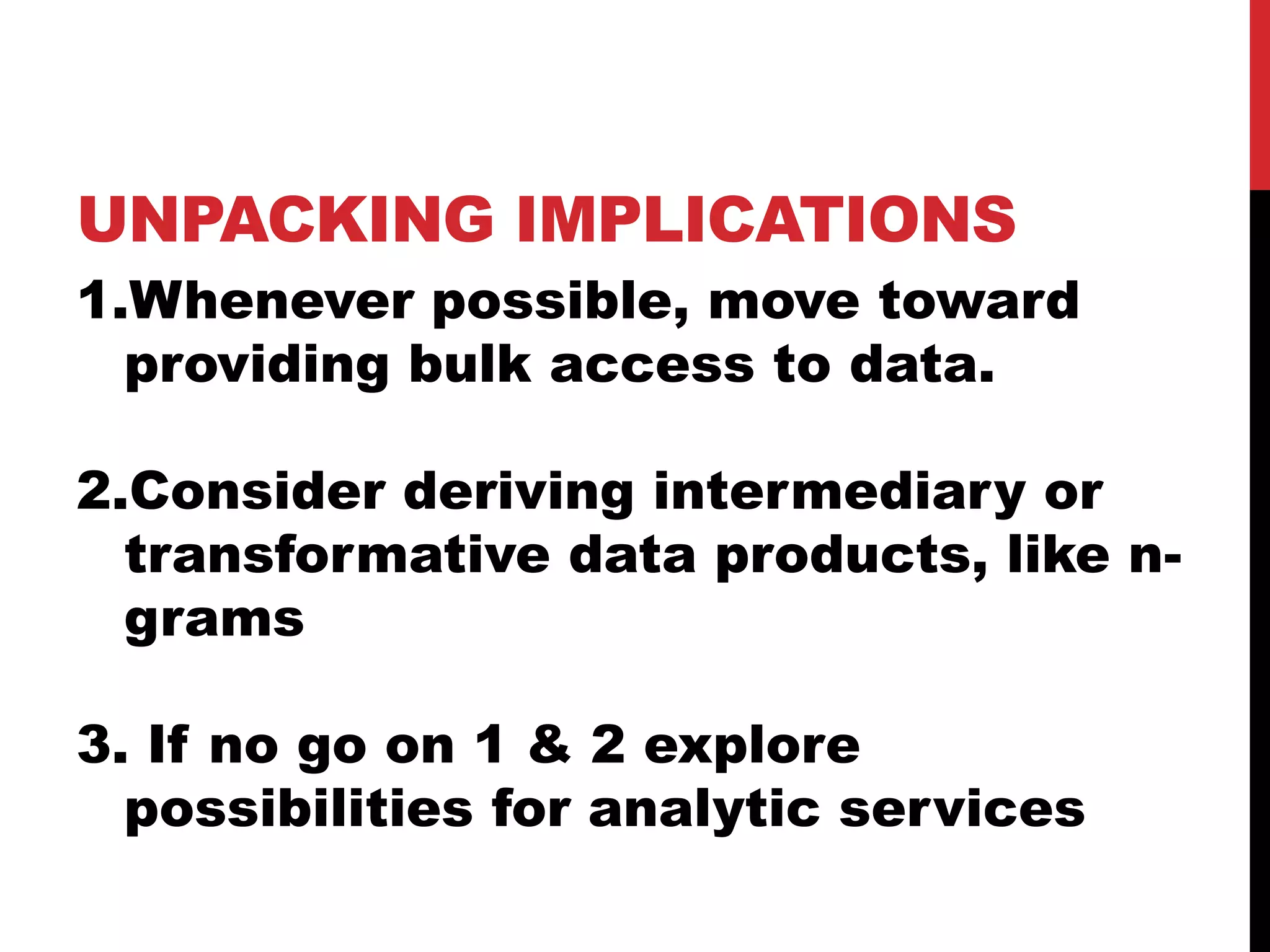 UNPACKING IMPLICATIONS

1.Whenever possible, move toward providing bulk access to data.

2.Consider deriving intermediary or transformative data products, like n-grams

3. If no go on 1 & 2 explore possibilities for analytic services